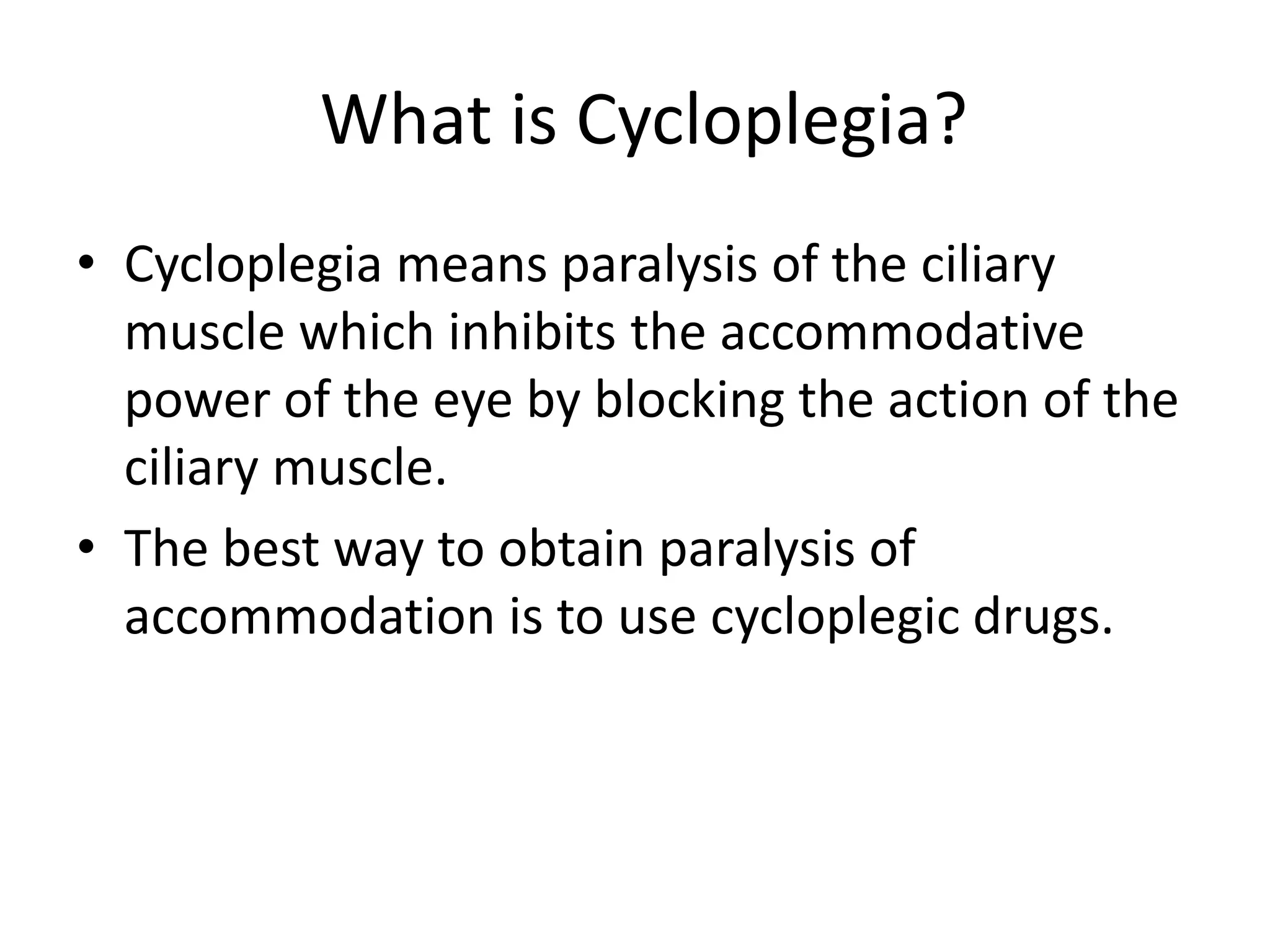 What is Cycloplegia?

• Cycloplegia means paralysis of the ciliary muscle which inhibits the accommodative power of the eye by blocking the action of the ciliary muscle.

• The best way to obtain paralysis of accommodation is to use cycloplegic drugs.